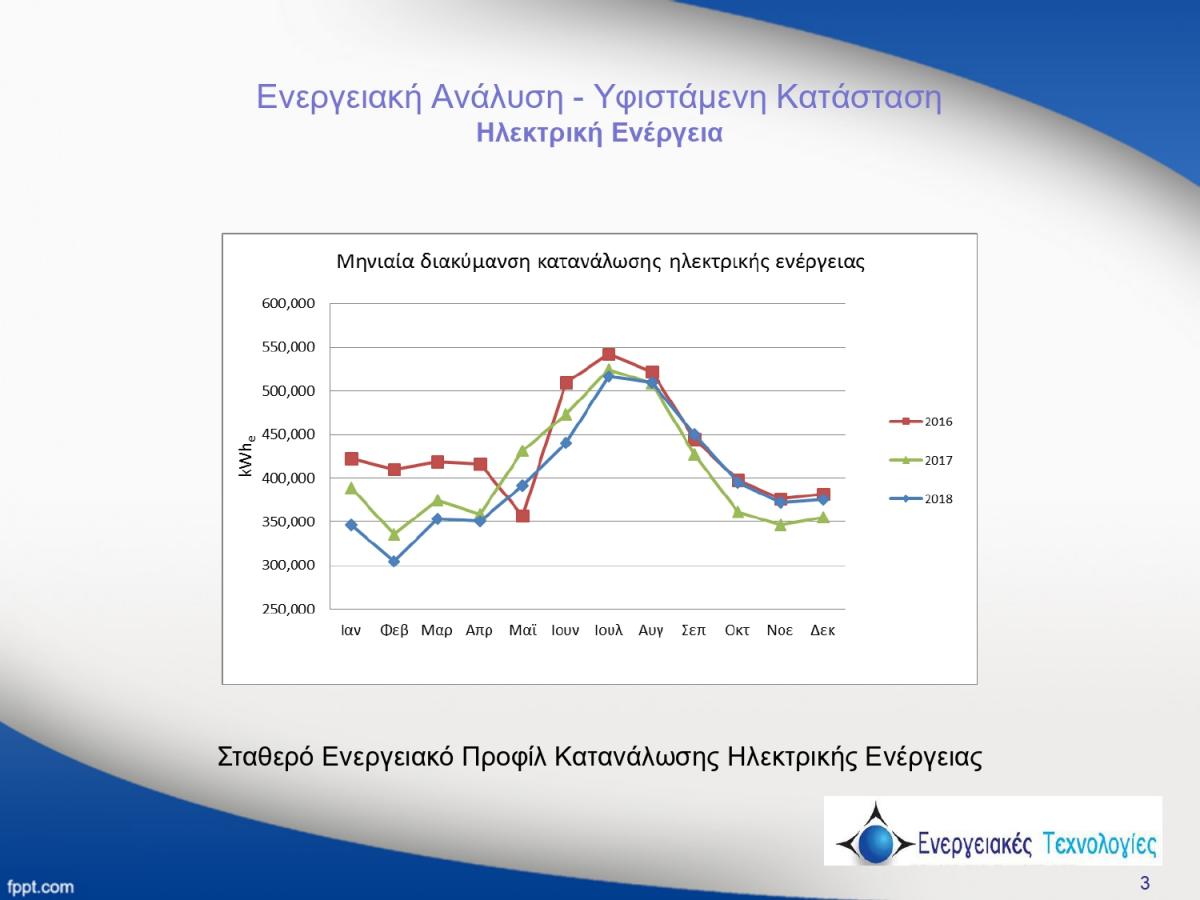 Ενεργειακή Ανάλυση - Υφιστάμενη Κατάσταση
Ηλεκτρική Ενέργεια

Μηνιαία διακύμανση κατανάλωσης ηλεκτρικής ενέργειας

600,000
550,000
500,000
450,000
400,000
350,000
300,000
250,000

$kWh_e$

Ιαν Φεβ Μαρ Απρ Μαϊ Ιουν Ιουλ Αυγ Σεπ Οκτ Νοε Δεκ

2016
2017
2018

Σταθερό Ενεργειακό Προφίλ Κατανάλωσης Ηλεκτρικής Ενέργειας

Ενεργειακές Τεχνολογίες

fppt.com

3